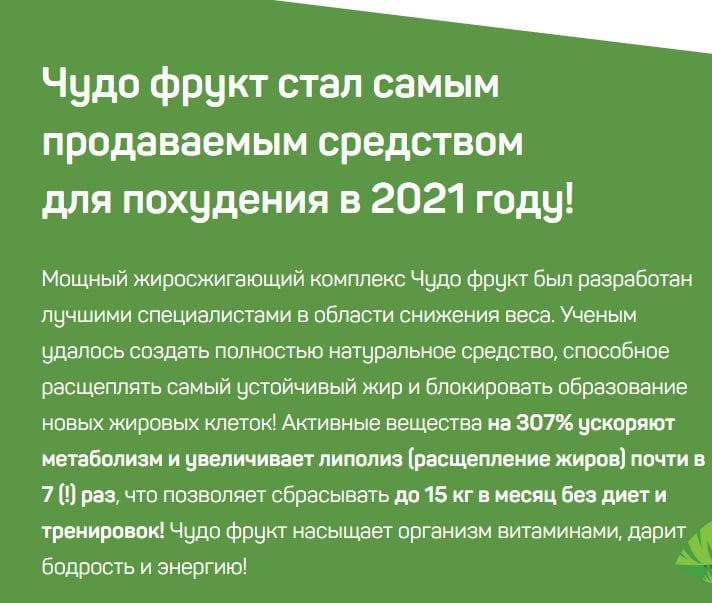 Чудо фрукт стал самым продаваемым средством для похудения в 2021 году!

Мощный жиросжигающий комплекс Чудо фрукт был разработан лучшими специалистами в области снижения веса. Ученым удалось создать полностью натуральное средство, способное расщеплять самый устойчивый жир и блокировать образование новых жировых клеток! Активные вещества на 307% ускоряют метаболизм и увеличивает липолиз (расщепление жиров) почти в 7 (!) раз, что позволяет сбрасывать до 15 кг в месяц без диет и тренировок! Чудо фрукт насыщает организм витаминами, дарит бодрость и энергию!